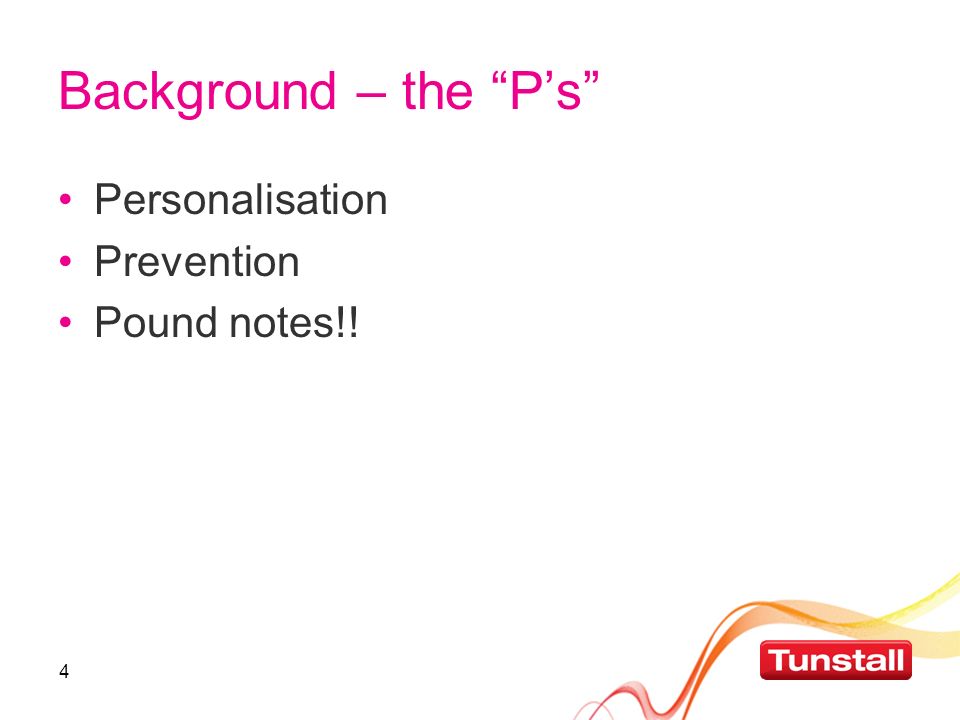 Background – the “P’s”

• Personalisation
• Prevention
• Pound notes!!

4

Tunstall